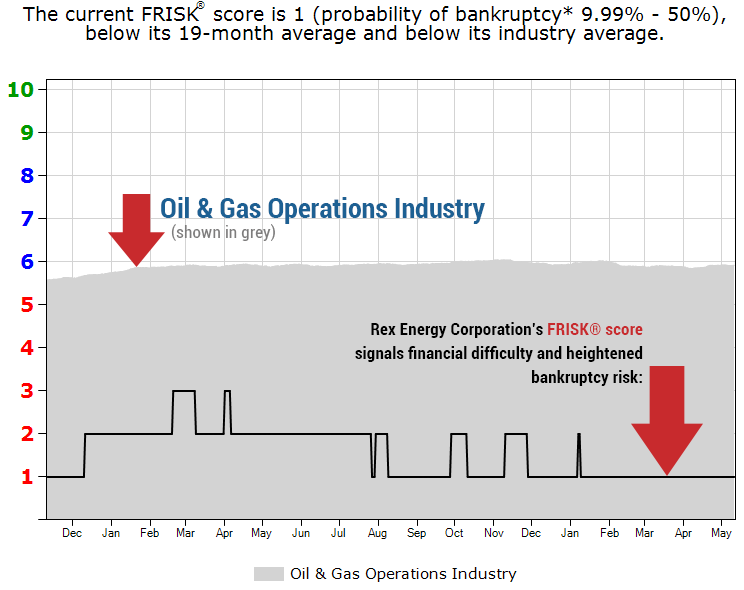 The current FRISK® score is 1 (probability of bankruptcy* 9.99% - 50%), below its 19-month average and below its industry average.

10
9
8
7
6
5
4
3
2
1

Oil & Gas Operations Industry
(shown in grey)

Rex Energy Corporation's FRISK® score signals financial difficulty and heightened bankruptcy risk:

Dec Jan Feb Mar Apr May Jun Jul Aug Sep Oct Nov Dec Jan Feb Mar Apr May

Oil & Gas Operations Industry